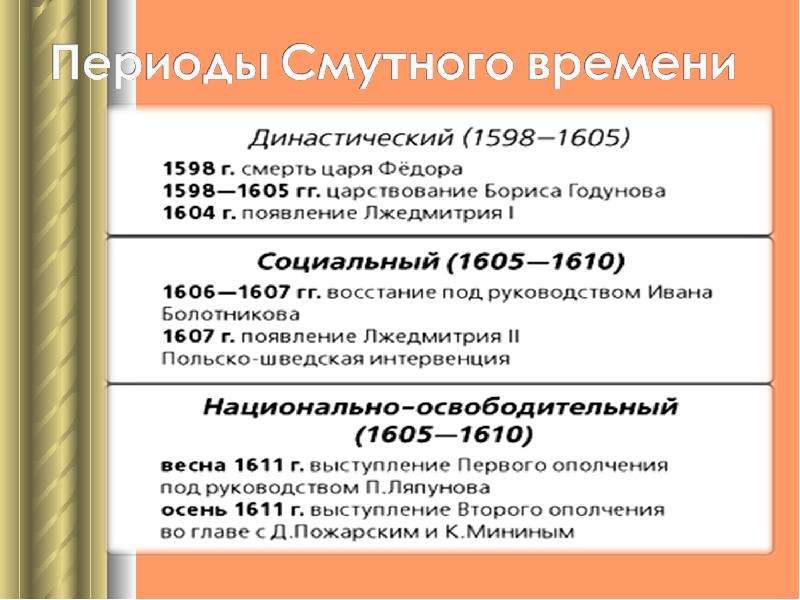 Периоды Смутного времени

Династический (1598—1605)
1598 г. смерть царя Фёдора
1598—1605 гг. царствование Бориса Годунова
1604 г. появление Лжедмитрия I

Социальный (1605—1610)
1606—1607 гг. восстание под руководством Ивана Болотникова
1607 г. появление Лжедмитрия II
Польско-шведская интервенция

Национально-освободительный (1605—1610)
весна 1611 г. выступление Первого ополчения под руководством П.Ляпунова
осень 1611 г. выступление Второго ополчения во главе с Д.Пожарским и К.Мининым